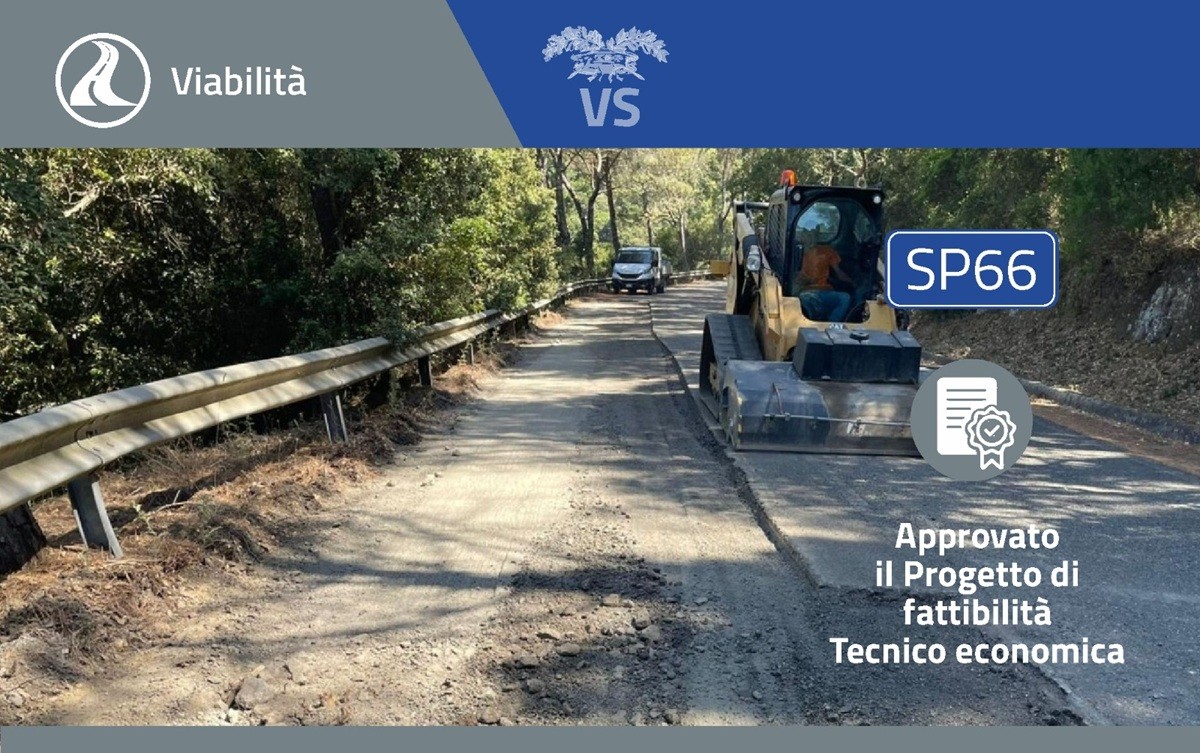 Viabilità

VS

SP66

Approvato il Progetto di fattibilità Tecnico economica